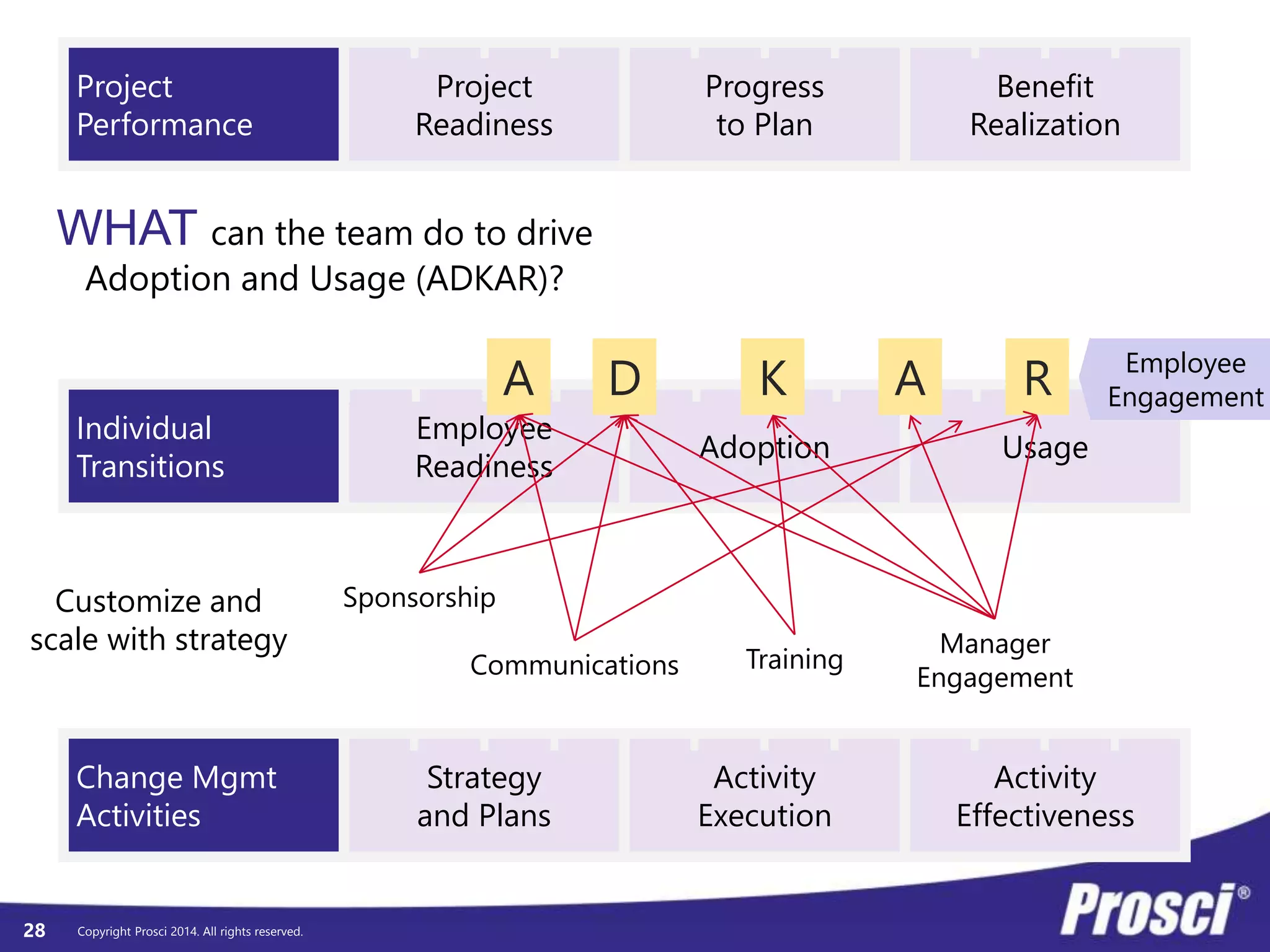 Project Performance

Project Readiness

Progress to Plan

Benefit Realization

WHAT can the team do to drive Adoption and Usage (ADKAR)?

A D K A R

Employee Engagement

Individual Transitions

Employee Readiness

Adoption

Usage

Customize and scale with strategy

Sponsorship

Communications

Training

Manager Engagement

Change Mgmt Activities

Strategy and Plans

Activity Execution

Activity Effectiveness

28 Copyright Prosci 2014. All rights reserved.

Prosci®